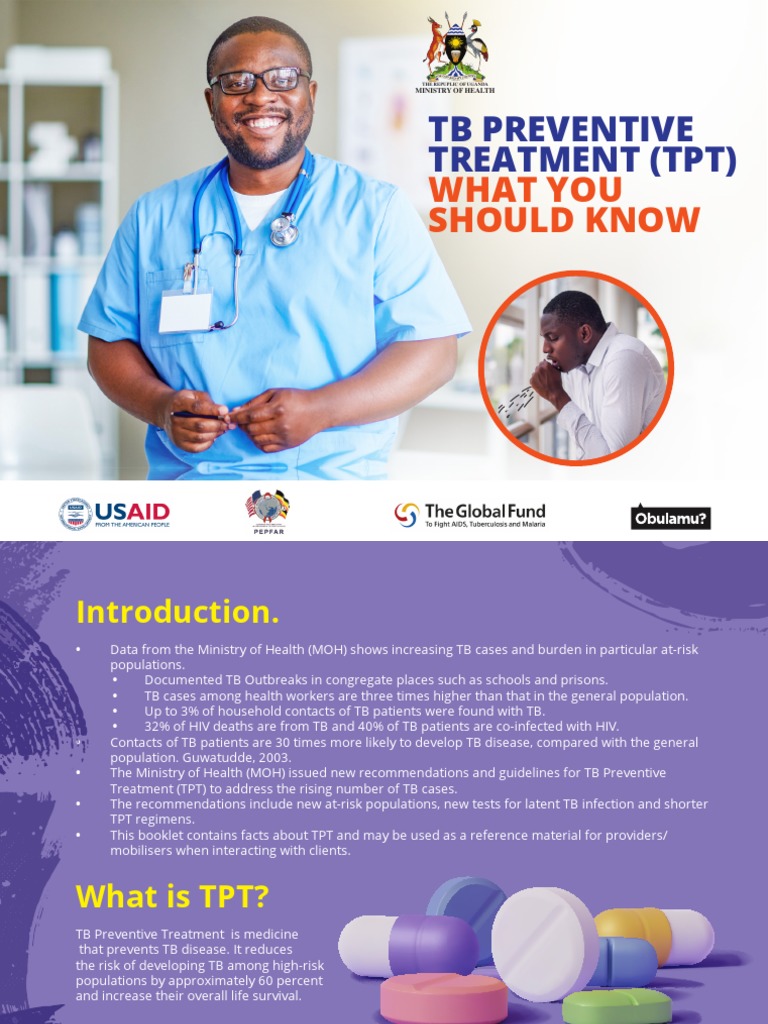 THE REPUBLIC OF UGANDA
MINISTRY OF HEALTH

TB PREVENTIVE TREATMENT (TPT)
WHAT YOU SHOULD KNOW

USAID FROM THE AMERICAN PEOPLE
PEPFAR
The Global Fund To Fight AIDS, Tuberculosis and Malaria
Obulamu?

Introduction.

• Data from the Ministry of Health (MOH) shows increasing TB cases and burden in particular at-risk populations.
  • Documented TB Outbreaks in congregate places such as schools and prisons.
  • TB cases among health workers are three times higher than that in the general population.
  • Up to 3% of household contacts of TB patients were found with TB.
  • 32% of HIV deaths are from TB and 40% of TB patients are co-infected with HIV.
• Contacts of TB patients are 30 times more likely to develop TB disease, compared with the general population. Guwatudde, 2003.
• The Ministry of Health (MOH) issued new recommendations and guidelines for TB Preventive Treatment (TPT) to address the rising number of TB cases.
• The recommendations include new at-risk populations, new tests for latent TB infection and shorter TPT regimens.
• This booklet contains facts about TPT and may be used as a reference material for providers/ mobilisers when interacting with clients.

What is TPT?

TB Preventive Treatment is medicine that prevents TB disease. It reduces the risk of developing TB among high-risk populations by approximately 60 percent and increase their overall life survival.